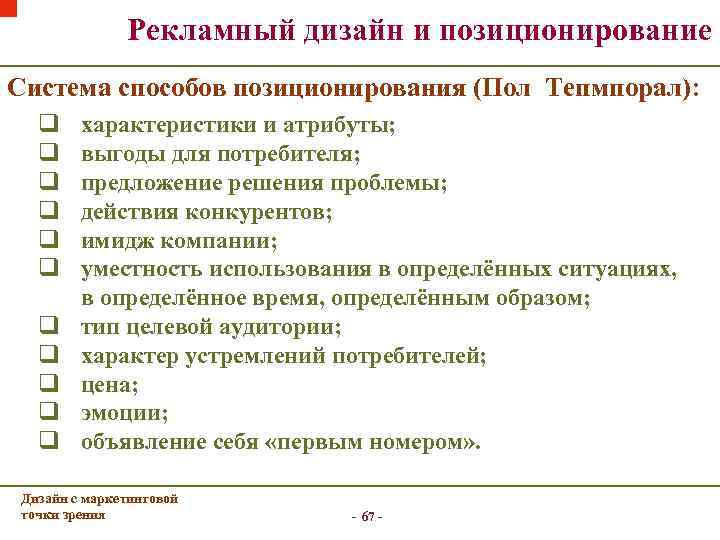 Рекламный дизайн и позиционирование

Система способов позиционирования (Пол Тепмпорал):

❑ характеристики и атрибуты;
❑ выгоды для потребителя;
❑ предложение решения проблемы;
❑ действия конкурентов;
❑ имидж компании;
❑ уместность использования в определённых ситуациях, в определённое время, определённым образом;
❑ тип целевой аудитории;
❑ характер устремлений потребителей;
❑ цена;
❑ эмоции;
❑ объявление себя «первым номером».

Дизайн с маркетинговой точки зрения

- 67 -